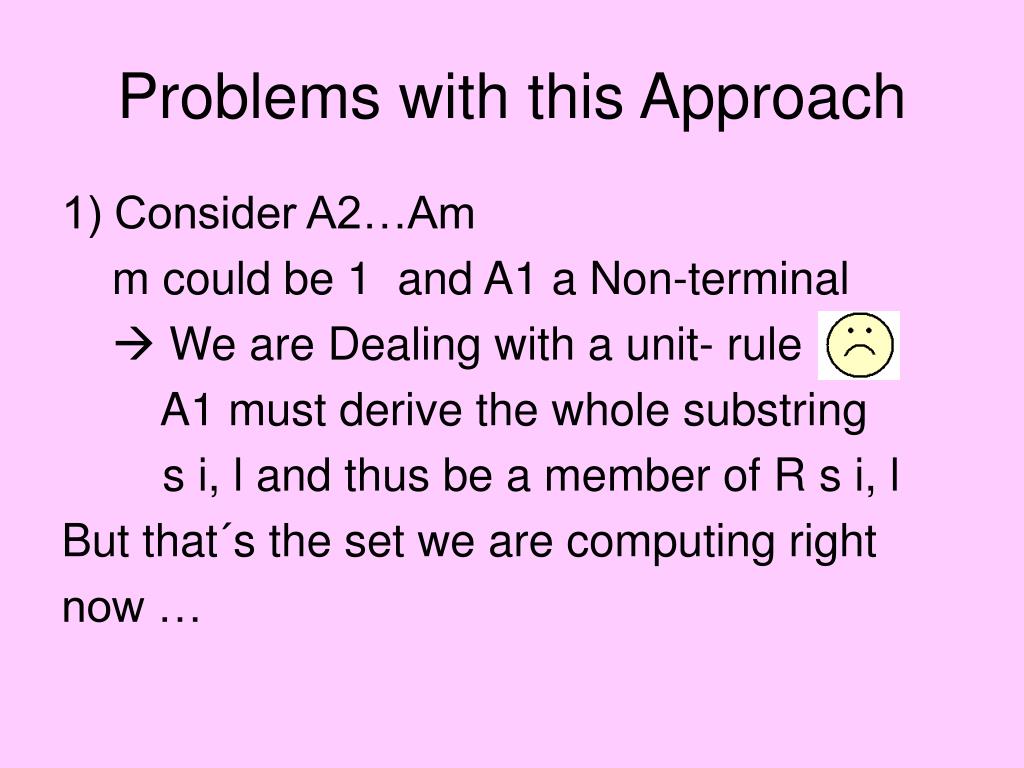 Problems with this Approach

1) Consider A2…Am

m could be 1 and A1 a Non-terminal

→ We are Dealing with a unit- rule

A1 must derive the whole substring

s i, l and thus be a member of R s i, l

But that´s the set we are computing right now …